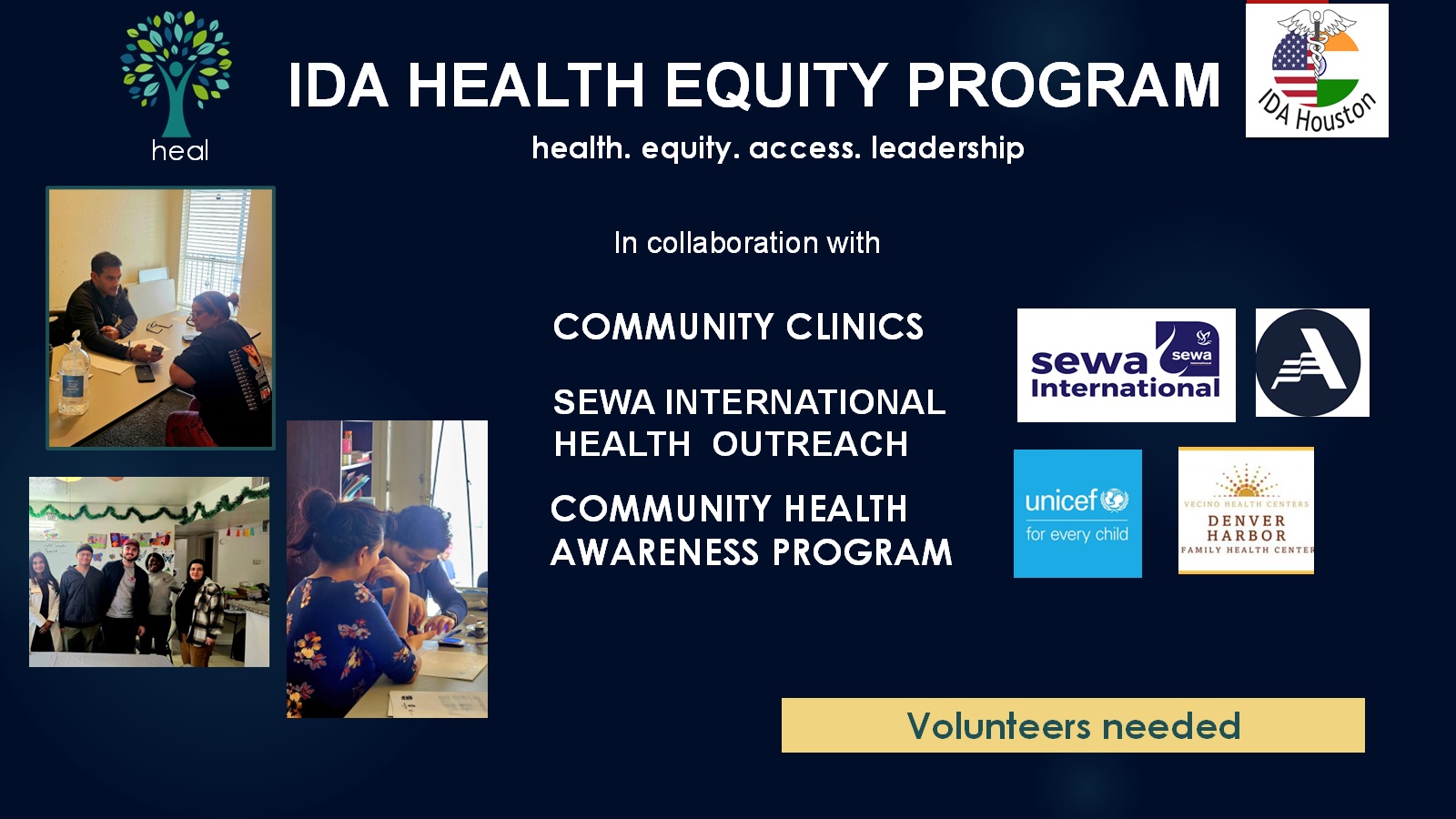 heal

IDA HEALTH EQUITY PROGRAM

health. equity. access. leadership

IDA Houston

In collaboration with

COMMUNITY CLINICS

SEWA INTERNATIONAL HEALTH OUTREACH

COMMUNITY HEALTH AWARENESS PROGRAM

sewa International sewa

unicef for every child

VECINO HEALTH CENTERS DENVER HARBOR FAMILY HEALTH CENTER

Volunteers needed